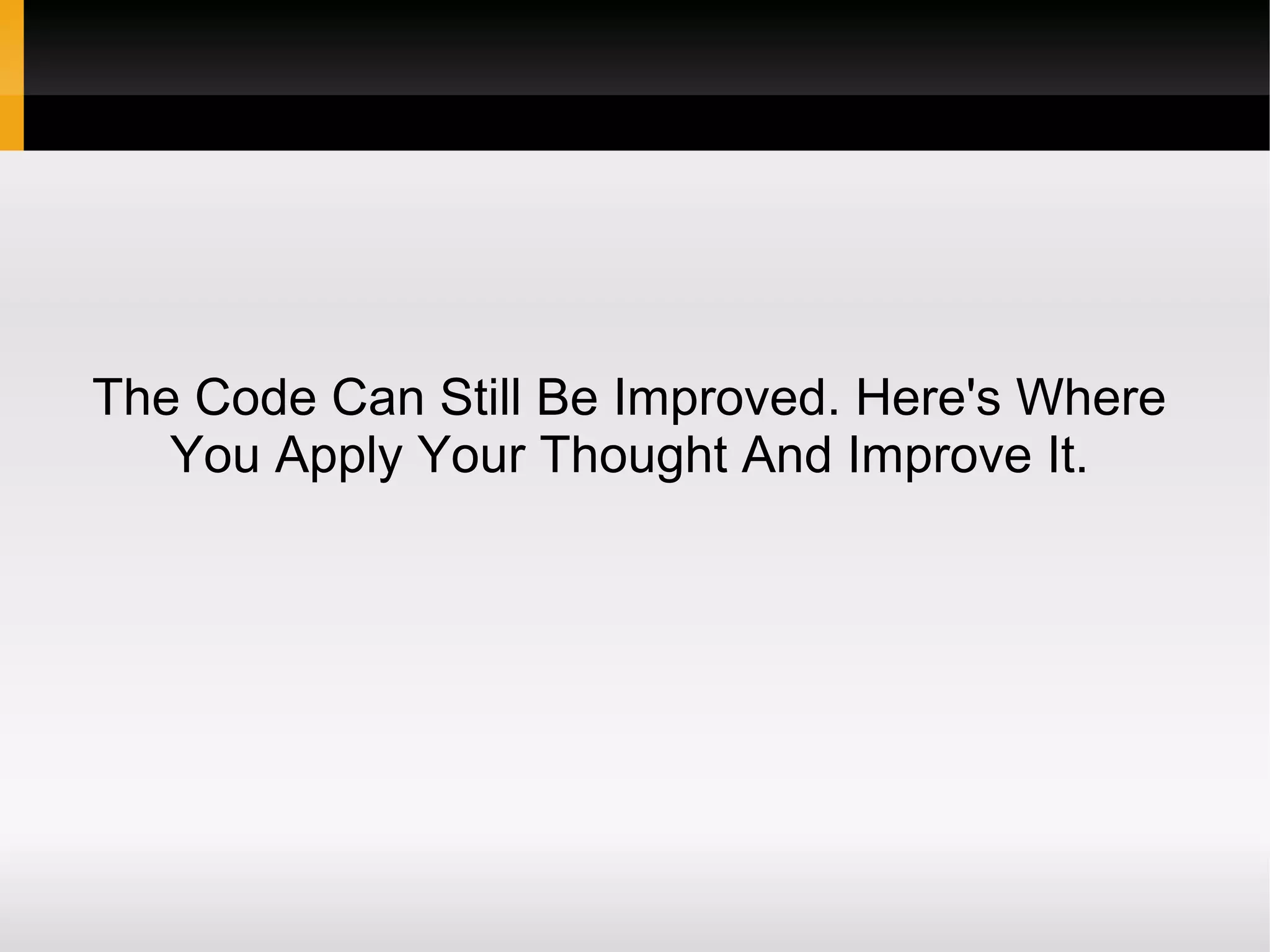 The Code Can Still Be Improved. Here's Where You Apply Your Thought And Improve It.